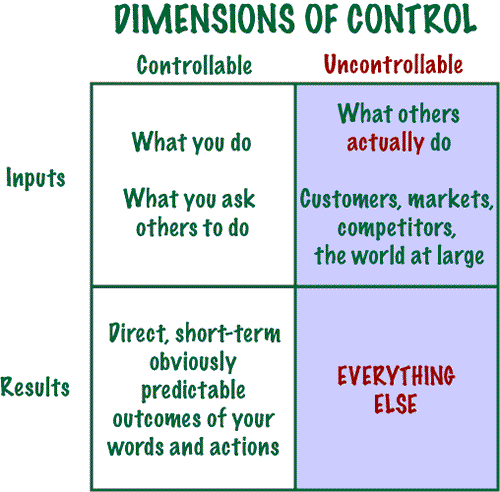 DIMENSIONS OF CONTROL

| | Controllable | Uncontrollable |
|---|---|---|
| Inputs | What you do<br><br>What you ask others to do | What others actually do<br><br>Customers, markets, competitors, the world at large |
| Results | Direct, short-term obviously predictable outcomes of your words and actions | EVERYTHING ELSE |